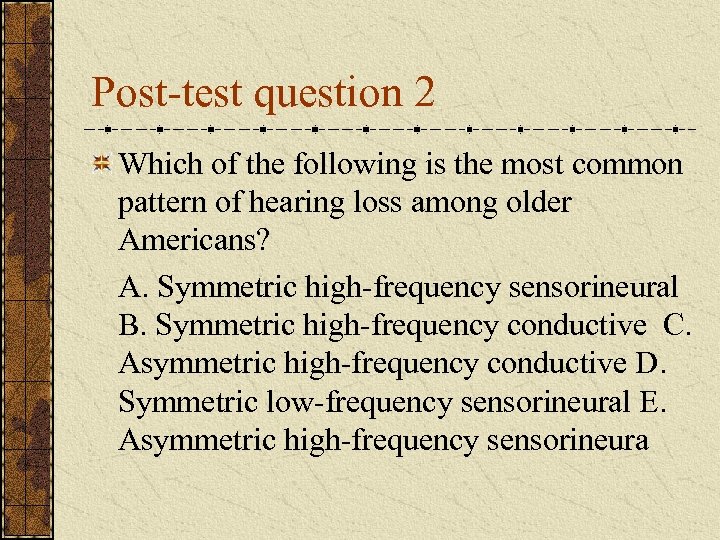 Post-test question 2

Which of the following is the most common pattern of hearing loss among older Americans?

A. Symmetric high-frequency sensorineural B. Symmetric high-frequency conductive C. Asymmetric high-frequency conductive D. Symmetric low-frequency sensorineural E. Asymmetric high-frequency sensorineura